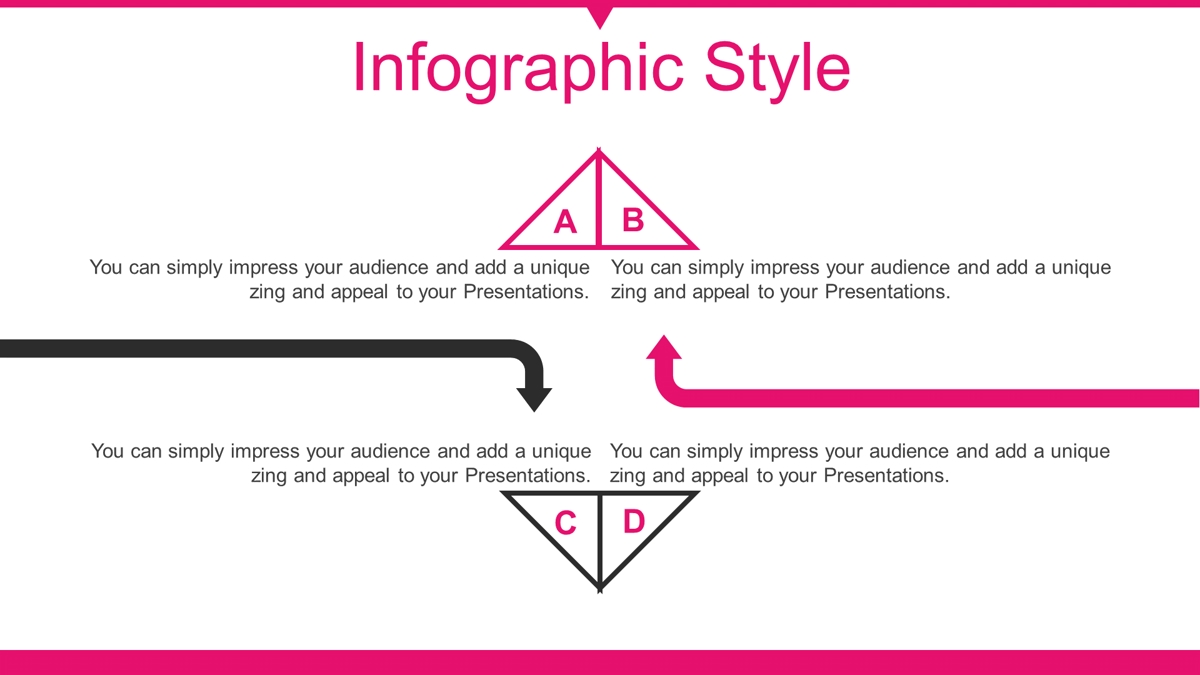 Infographic Style

A

B

You can simply impress your audience and add a unique zing and appeal to your Presentations.

You can simply impress your audience and add a unique zing and appeal to your Presentations.

You can simply impress your audience and add a unique zing and appeal to your Presentations.

You can simply impress your audience and add a unique zing and appeal to your Presentations.

C

D